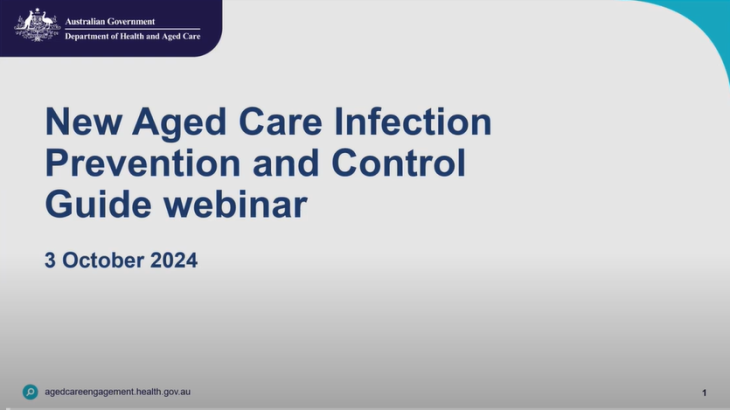 Australian Government
Department of Health and Aged Care

New Aged Care Infection Prevention and Control Guide webinar

3 October 2024

agedcareengagement.health.gov.au

1